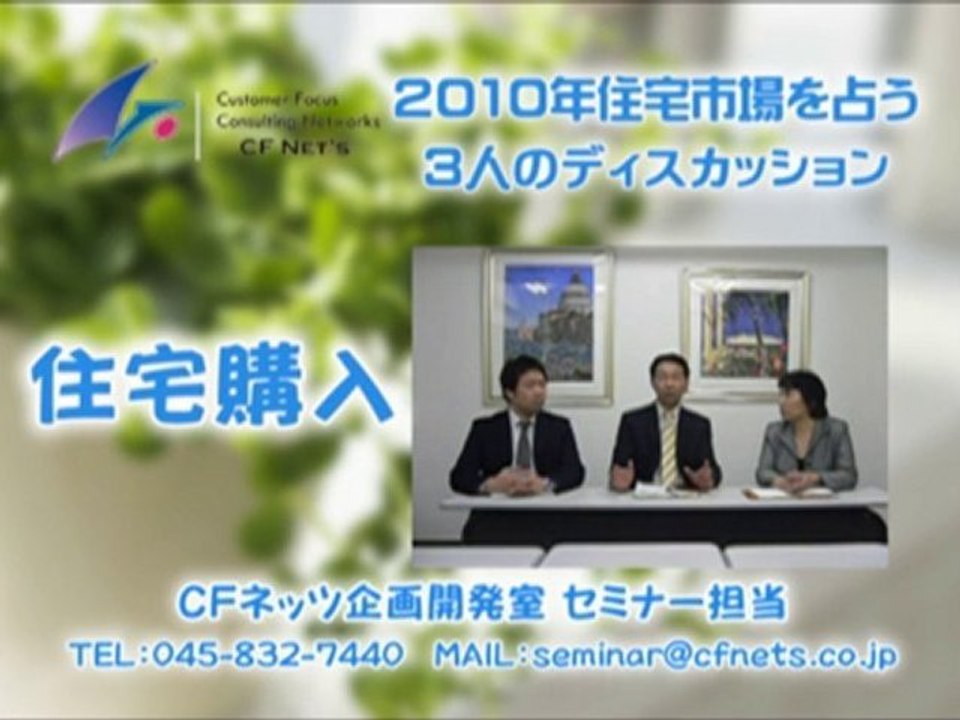 Customer Focus
Consulting Networks
CF NET'S

2010年住宅市場を占う
3人のディスカッション

住宅購入

CFネッツ企画開発室 セミナー担当
TEL:045-832-7440 MAIL:seminar@cfnets.co.jp